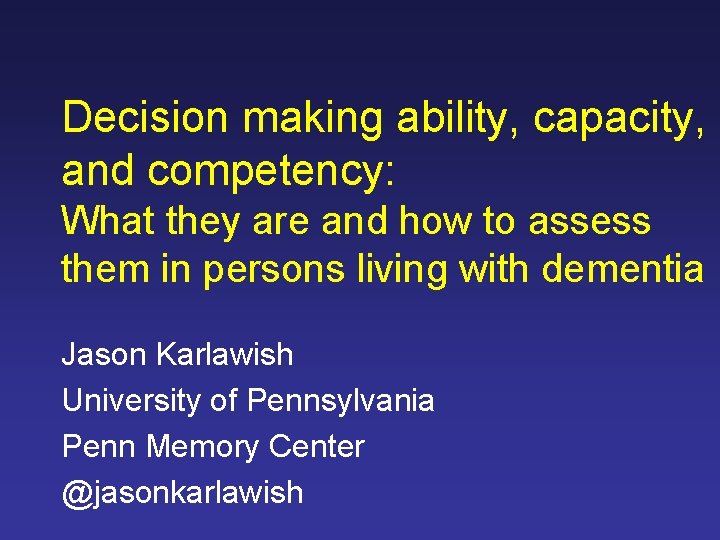 Decision making ability, capacity, and competency:
What they are and how to assess them in persons living with dementia

Jason Karlawish
University of Pennsylvania
Penn Memory Center
@jasonkarlawish